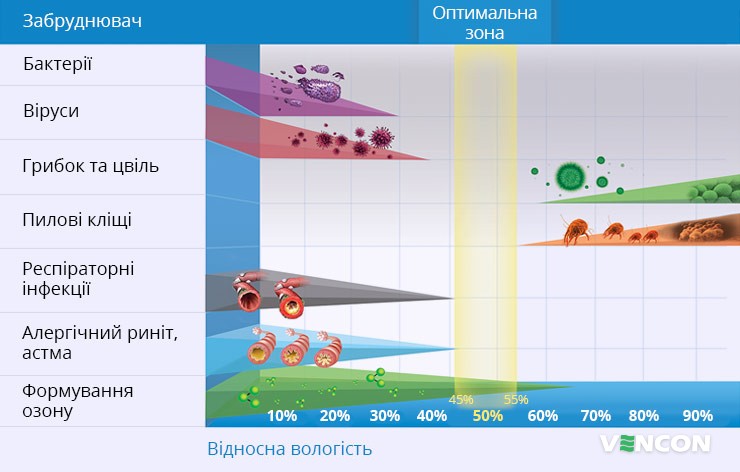 Забруднювач

Оптимальна зона

Бактерії

Віруси

Грибок та цвіль

Пилові кліщі

Респіраторні інфекції

Алергічний риніт, астма

Формування озону

45%

55%

10%

20%

30%

40%

50%

60%

70%

80%

90%

Відносна вологість

VENCON